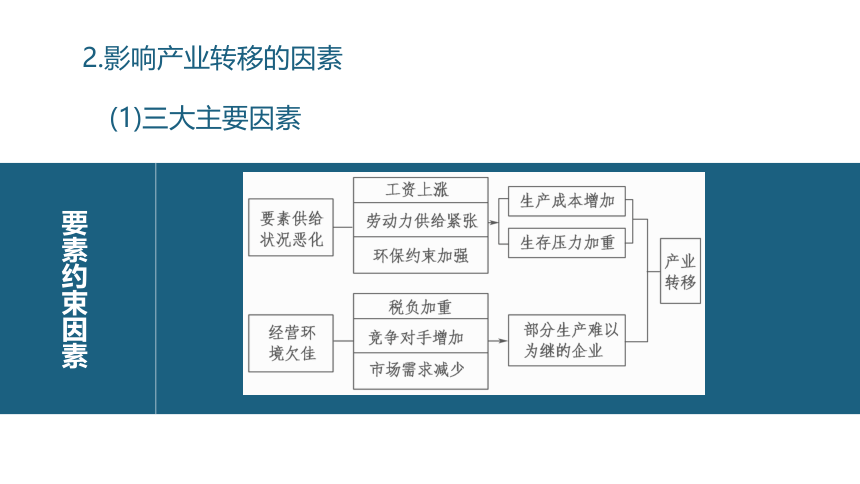 2.影响产业转移的因素

(1)三大主要因素

要素约束因素

要素供给状况恶化

工资上涨
劳动力供给紧张
环保约束加强

生产成本增加
生存压力加重

经营环境欠佳

税负加重
竞争对手增加
市场需求减少

部分生产难以为继的企业

产业转移